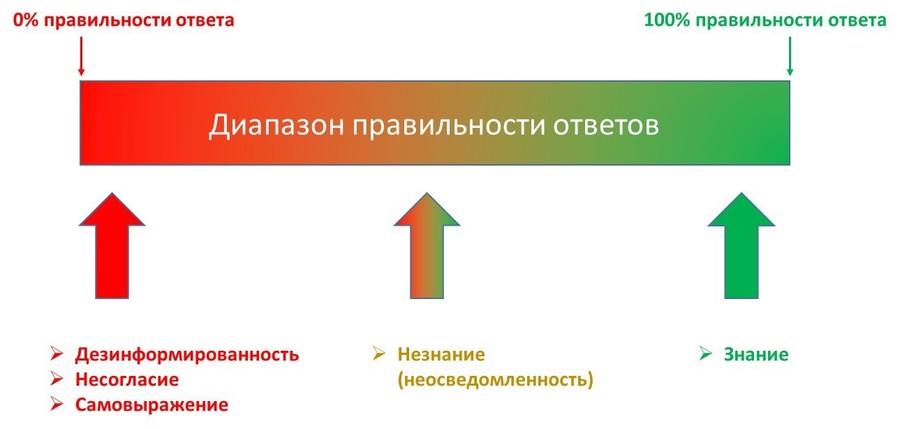 0% правильности ответа

100% правильности ответа

Диапазон правильности ответов

➢ Дезинформированность
➢ Несогласие
➢ Самовыражение

➢ Незнание (неосведомленность)

➢ Знание